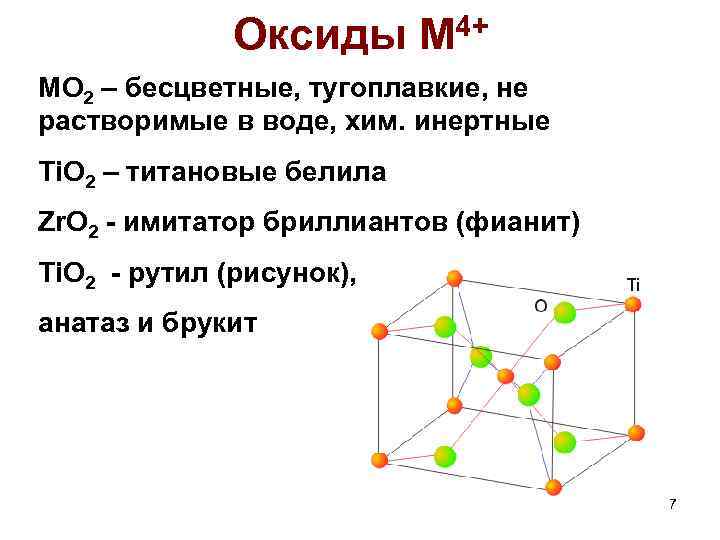 Оксиды $M^{4+}$

$MO_2$ – бесцветные, тугоплавкие, не растворимые в воде, хим. инертные

$TiO_2$ – титановые белила

$ZrO_2$ - имитатор бриллиантов (фианит)

$TiO_2$ - рутил (рисунок),

анатаз и брукит

O

Ti

7